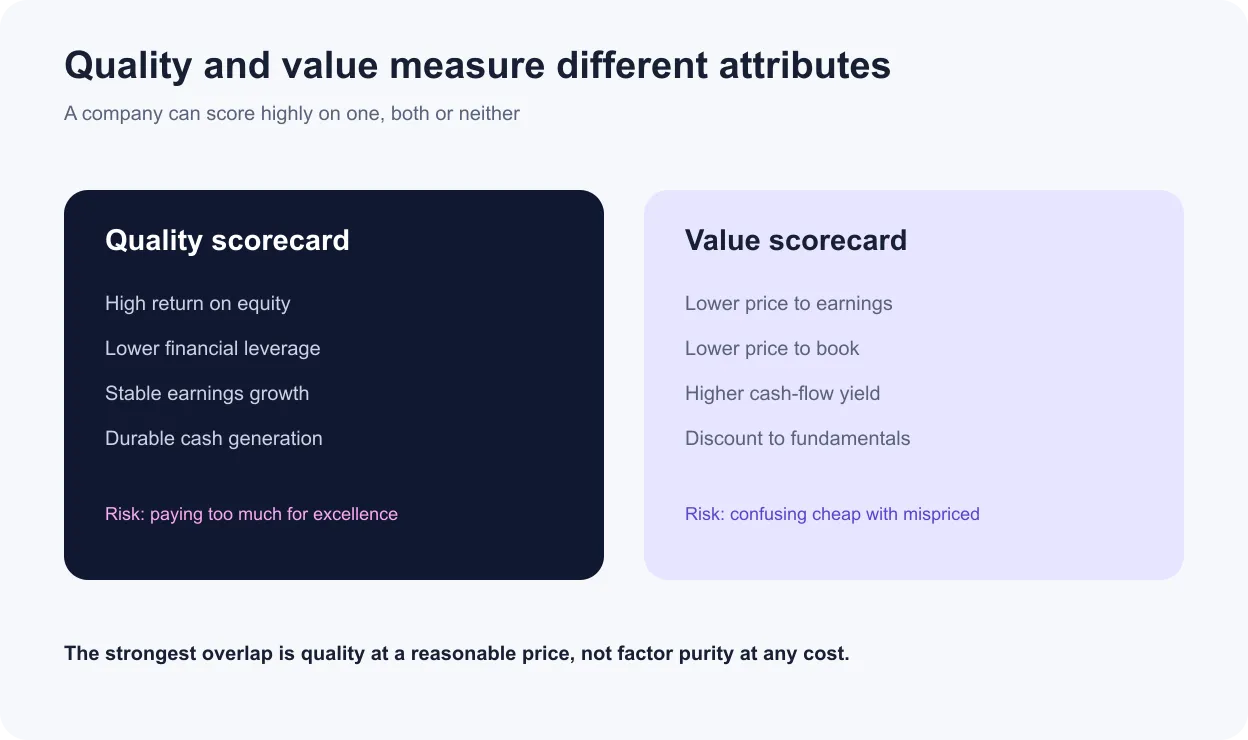 Quality and value measure different attributes

A company can score highly on one, both or neither

Quality scorecard

High return on equity

Lower financial leverage

Stable earnings growth

Durable cash generation

Risk: paying too much for excellence

Value scorecard

Lower price to earnings

Lower price to book

Higher cash-flow yield

Discount to fundamentals

Risk: confusing cheap with mispriced

The strongest overlap is quality at a reasonable price, not factor purity at any cost.